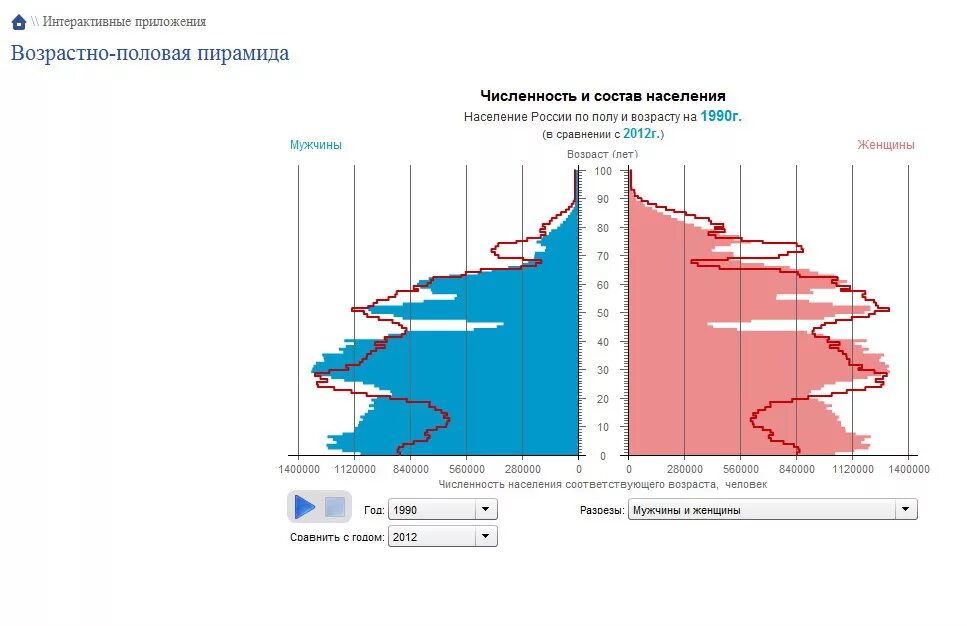 \\ Интерактивные приложения

Возрастно-половая пирамида

Численность и состав населения

Население России по полу и возрасту на 1990г.

(в сравнении с 2012г.)

Мужчины

Возраст (лет)

Женщины

100
90
80
70
60
50
40
30
20
10
0

1400000 1120000 840000 560000 280000 0

0 280000 560000 840000 1120000 1400000

Численность населения соответствующего возраста, человек

Год: 1990

Разрезы: Мужчины и женщины

Сравнить с годом: 2012